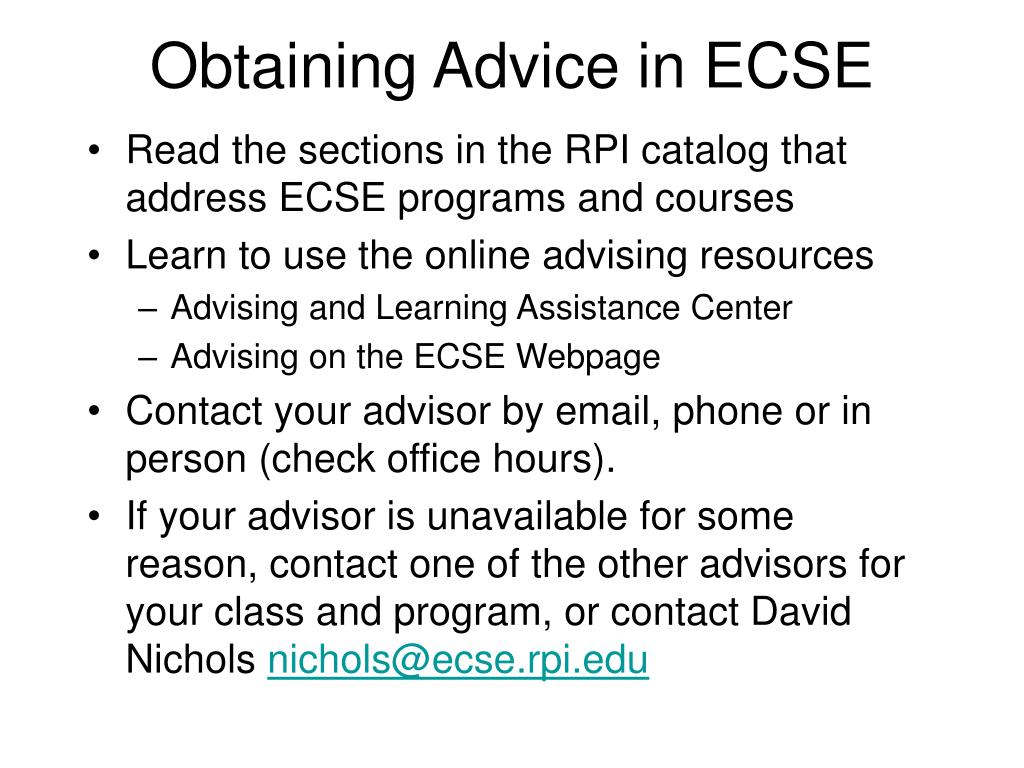 Obtaining Advice in ECSE

• Read the sections in the RPI catalog that address ECSE programs and courses
• Learn to use the online advising resources
– Advising and Learning Assistance Center
– Advising on the ECSE Webpage
• Contact your advisor by email, phone or in person (check office hours).
• If your advisor is unavailable for some reason, contact one of the other advisors for your class and program, or contact David Nichols nichols@ecse.rpi.edu